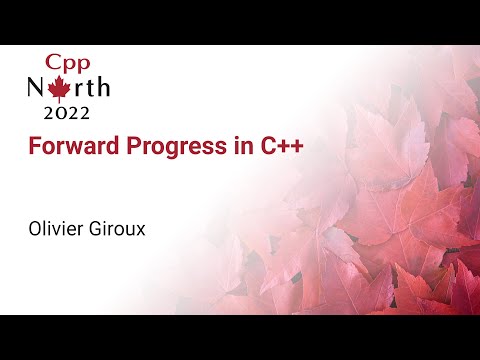 Cpp
North
2022

Forward Progress in C++

Olivier Giroux